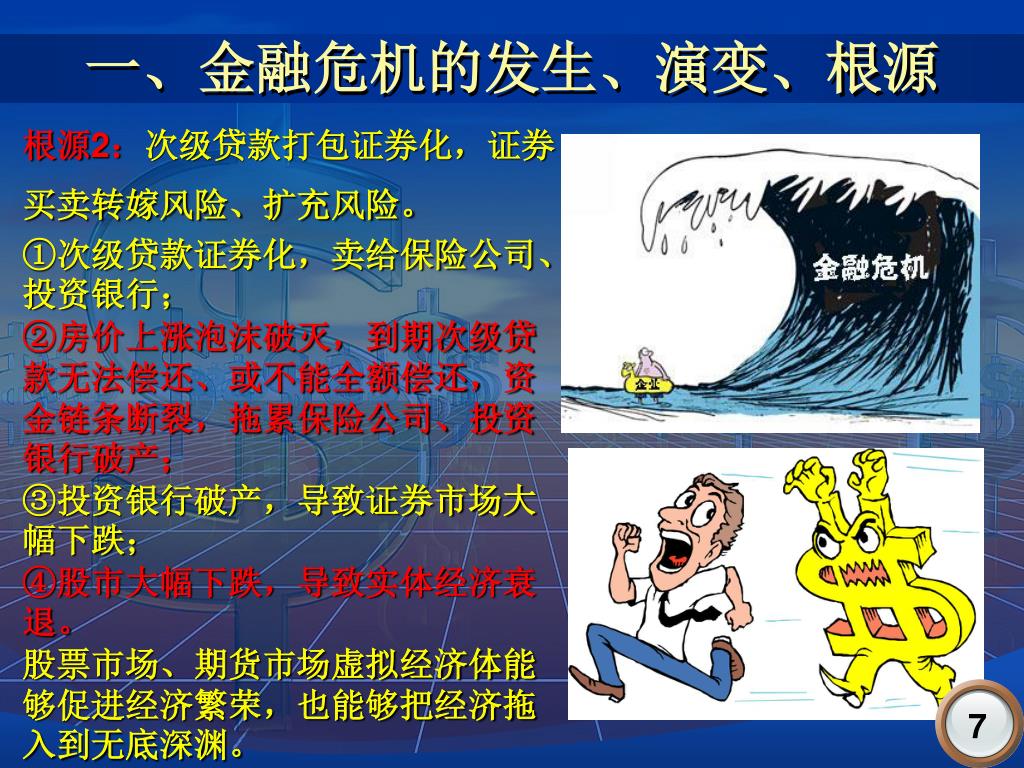 一、金融危机的发生、演变、根源

根源2：次级贷款打包证券化，证券买卖转嫁风险、扩充风险。

①次级贷款证券化，卖给保险公司、投资银行；

②房价上涨泡沫破灭，到期次级贷款无法偿还、或不能全额偿还，资金链条断裂，拖累保险公司、投资银行破产；

③投资银行破产，导致证券市场大幅下跌；

④股市大幅下跌，导致实体经济衰退。

股票市场、期货市场虚拟经济体能够促进经济繁荣，也能够把经济拖入到无底深渊。

金融危机

企业

7